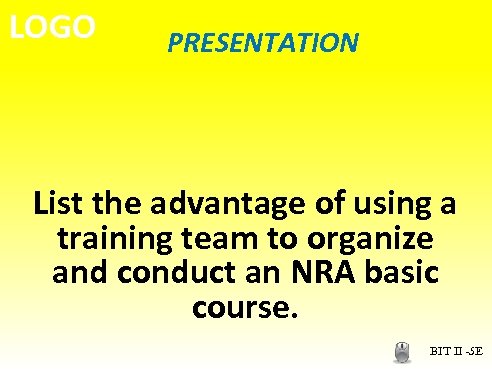 LOGO

PRESENTATION

List the advantage of using a training team to organize and conduct an NRA basic course.

BIT II -5E